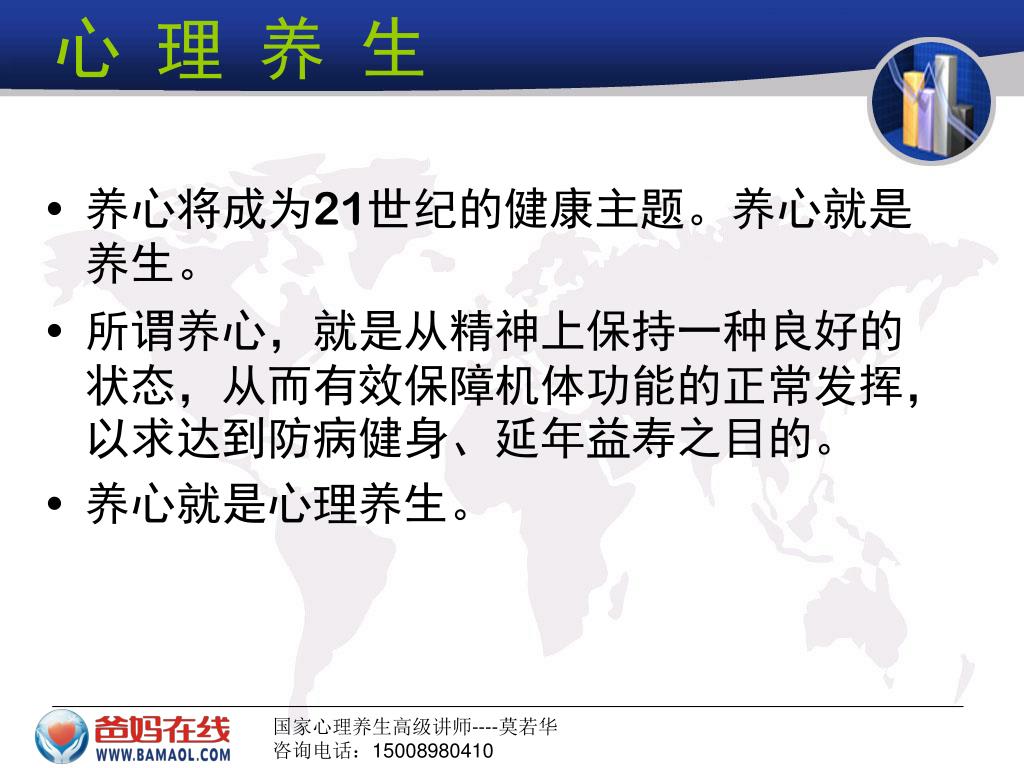 心 理 养 生

• 养心将成为21世纪的健康主题。养心就是养生。
• 所谓养心，就是从精神上保持一种良好的状态，从而有效保障机体功能的正常发挥，以求达到防病健身、延年益寿之目的。
• 养心就是心理养生。

爸妈在线
WWW.BAMAOL.COM

国家心理养生高级讲师----莫若华
咨询电话：15008980410